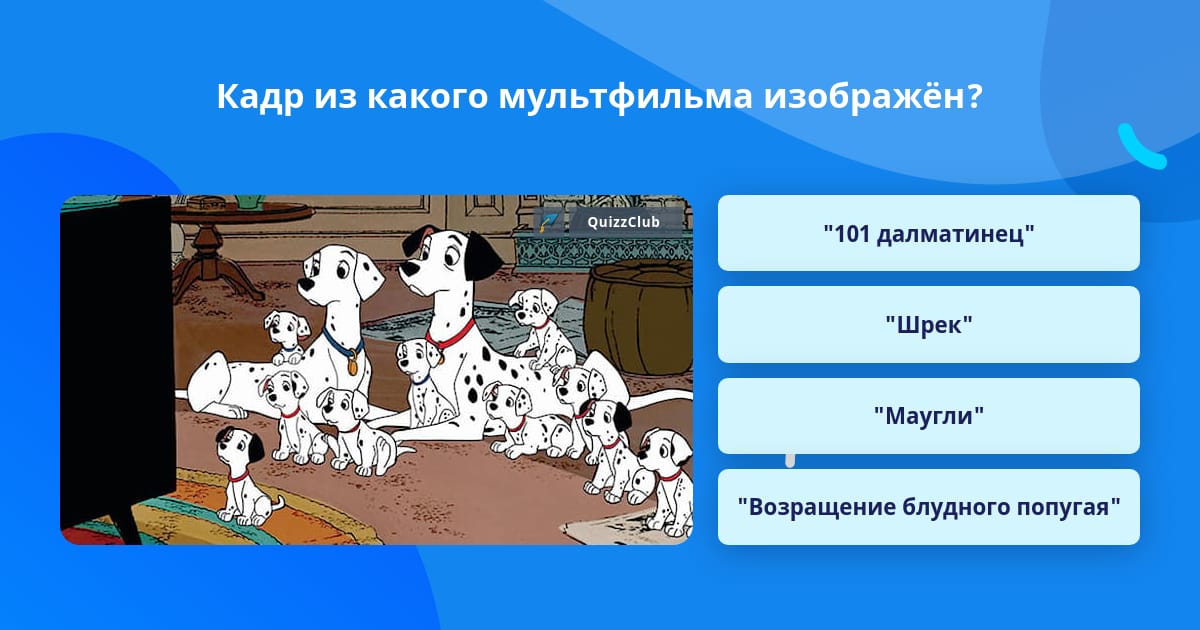 Кадр из какого мультфильма изображён?

QuizzClub

"101 далматинец"

"Шрек"

"Маугли"

"Возращение блудного попугая"